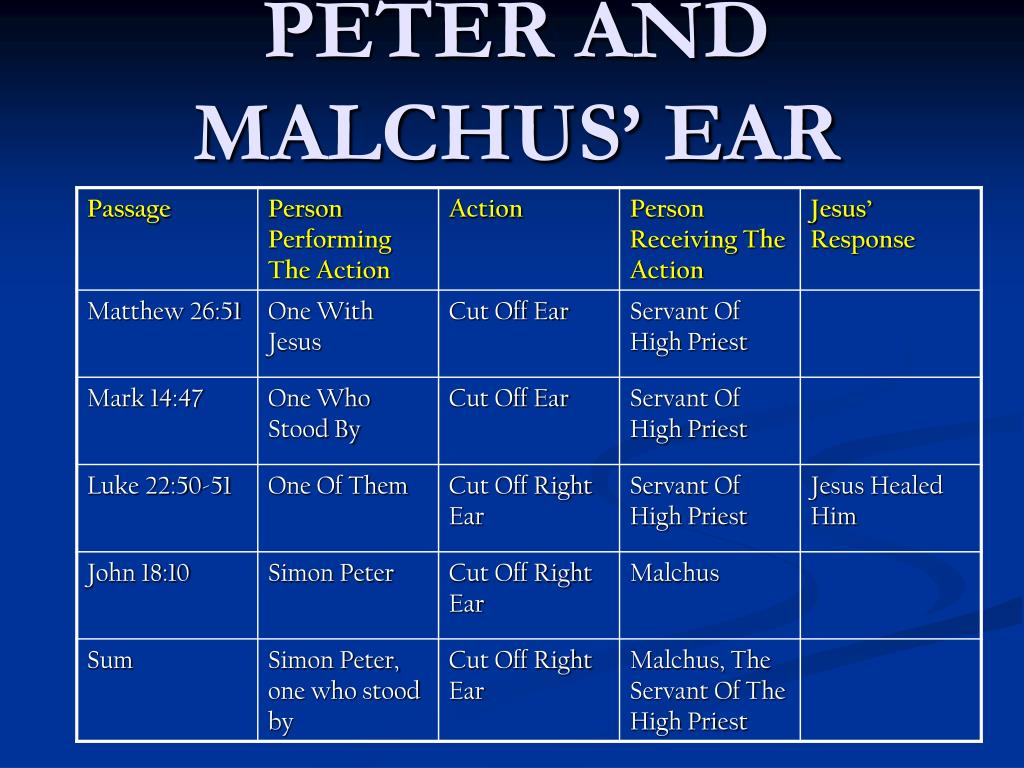 PETER AND MALCHUS’ EAR

| Passage | Person Performing The Action | Action | Person Receiving The Action | Jesus’ Response |
|---|---|---|---|---|
| Matthew 26:51 | One With Jesus | Cut Off Ear | Servant Of High Priest | |
| Mark 14:47 | One Who Stood By | Cut Off Ear | Servant Of High Priest | |
| Luke 22:50-51 | One Of Them | Cut Off Right Ear | Servant Of High Priest | Jesus Healed Him |
| John 18:10 | Simon Peter | Cut Off Right Ear | Malchus | |
| Sum | Simon Peter, one who stood by | Cut Off Right Ear | Malchus, The Servant Of The High Priest | |